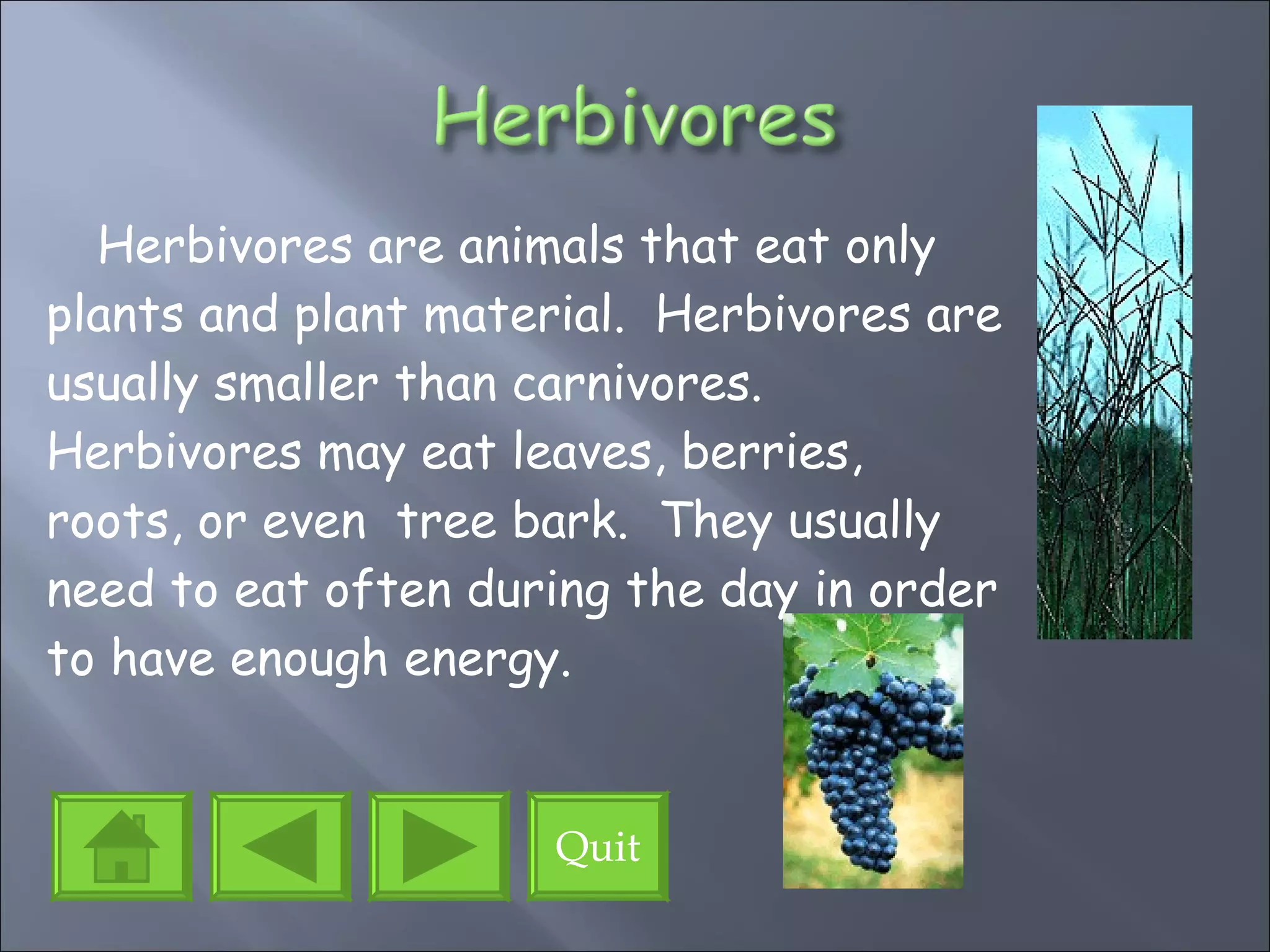 Herbivores

Herbivores are animals that eat only plants and plant material. Herbivores are usually smaller than carnivores. Herbivores may eat leaves, berries, roots, or even tree bark. They usually need to eat often during the day in order to have enough energy.

Quit